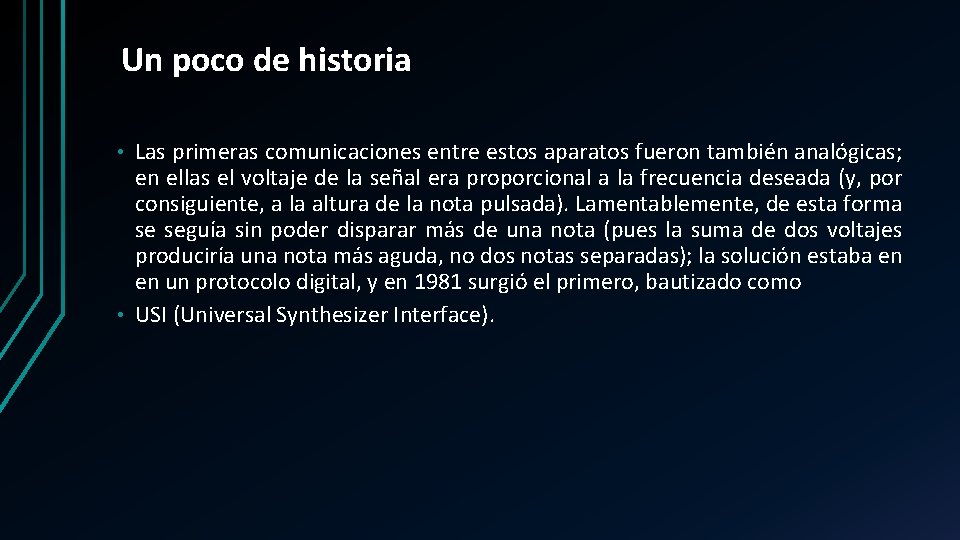 Un poco de historia

• Las primeras comunicaciones entre estos aparatos fueron también analógicas; en ellas el voltaje de la señal era proporcional a la frecuencia deseada (y, por consiguiente, a la altura de la nota pulsada). Lamentablemente, de esta forma se seguía sin poder disparar más de una nota (pues la suma de dos voltajes produciría una nota más aguda, no dos notas separadas); la solución estaba en en un protocolo digital, y en 1981 surgió el primero, bautizado como

• USI (Universal Synthesizer Interface).